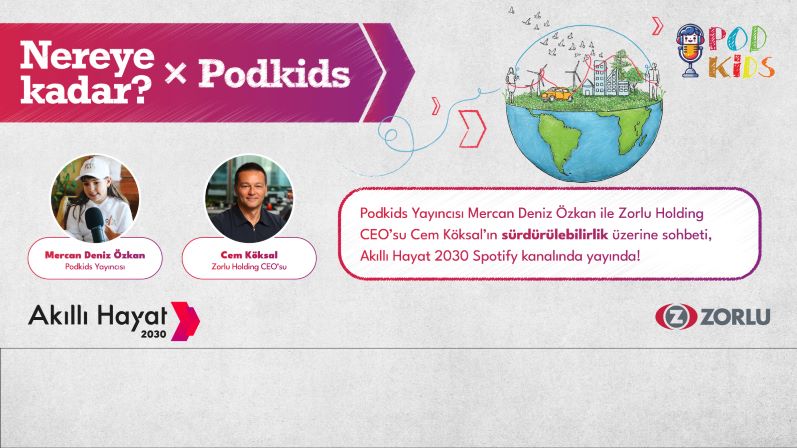 Nereye kadar? × Podkids

POD KIDS

Mercan Deniz Özkan
Podkids Yayıncısı

Cem Köksal
Zorlu Holding CEO'su

Podkids Yayıncısı Mercan Deniz Özkan ile Zorlu Holding CEO'su Cem Köksal'ın sürdürülebilirlik üzerine sohbeti, Akıllı Hayat 2030 Spotify kanalında yayında!

Akıllı Hayat 2030

ZORLU